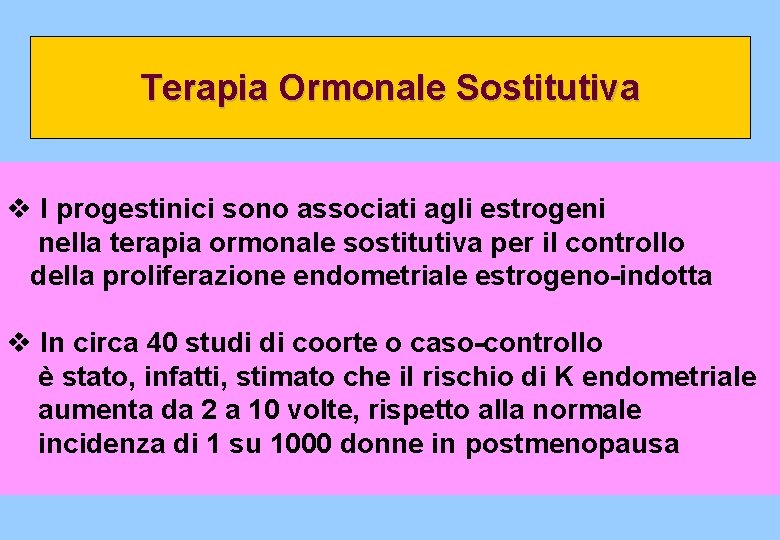 Terapia Ormonale Sostitutiva

❖ I progestinici sono associati agli estrogeni nella terapia ormonale sostitutiva per il controllo della proliferazione endometriale estrogeno-indotta

❖ In circa 40 studi di coorte o caso-controllo è stato, infatti, stimato che il rischio di K endometriale aumenta da 2 a 10 volte, rispetto alla normale incidenza di 1 su 1000 donne in postmenopausa